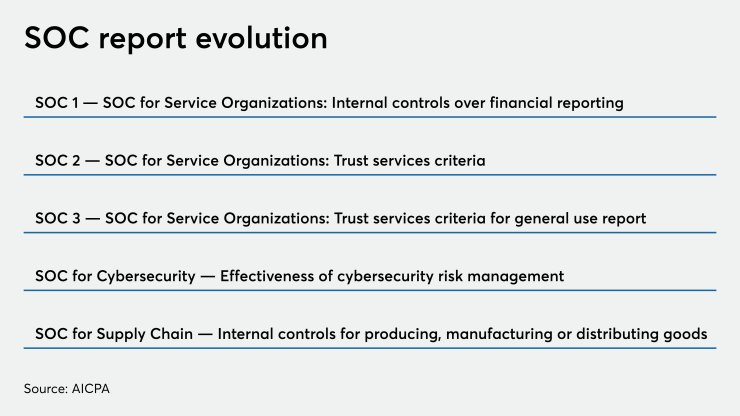 SOC report evolution

SOC 1 — SOC for Service Organizations: Internal controls over financial reporting

SOC 2 — SOC for Service Organizations: Trust services criteria

SOC 3 — SOC for Service Organizations: Trust services criteria for general use report

SOC for Cybersecurity — Effectiveness of cybersecurity risk management

SOC for Supply Chain — Internal controls for producing, manufacturing or distributing goods

Source: AICPA